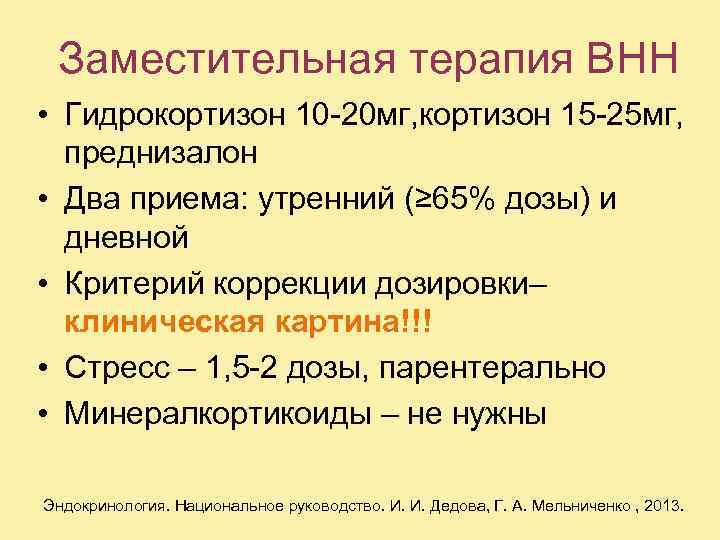 Заместительная терапия ВНН

• Гидрокортизон 10-20мг,кортизон 15-25мг, преднизалон
• Два приема: утренний (≥65% дозы) и дневной
• Критерий коррекции дозировки– клиническая картина!!!
• Стресс – 1,5-2 дозы, парентерально
• Минералкортикоиды – не нужны

Эндокринология. Национальное руководство. И. И. Дедова, Г. А. Мельниченко , 2013.